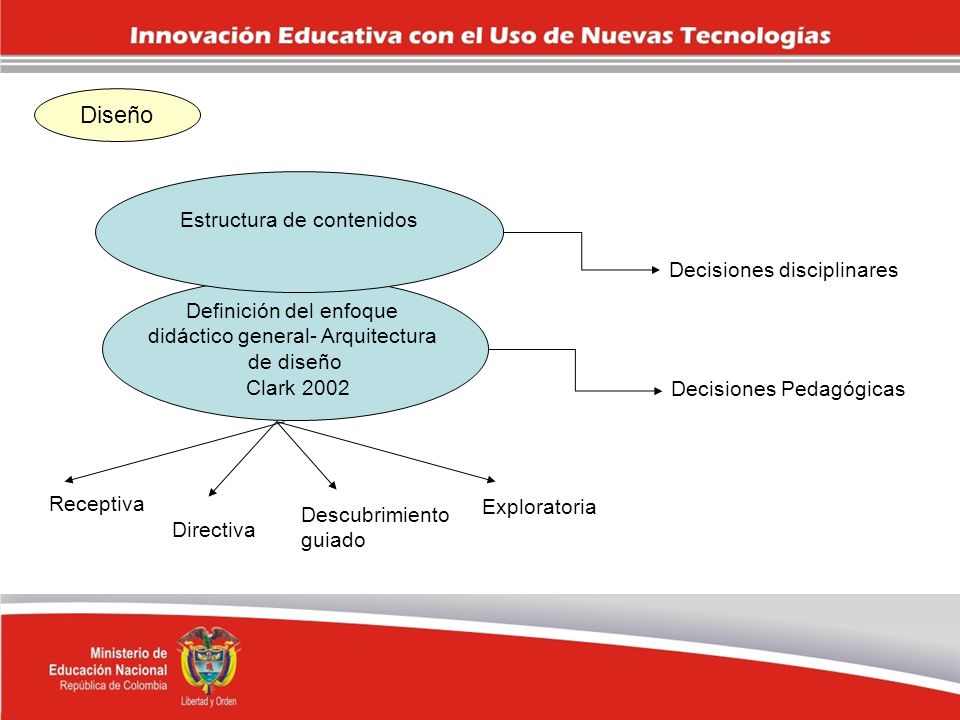 Innovación Educativa con el Uso de Nuevas Tecnologías

Diseño

Estructura de contenidos

Decisiones disciplinares

Definición del enfoque didáctico general- Arquitectura de diseño
Clark 2002

Decisiones Pedagógicas

Receptiva

Directiva

Descubrimiento guiado

Exploratoria

Ministerio de Educación Nacional
República de Colombia

Libertad y Orden